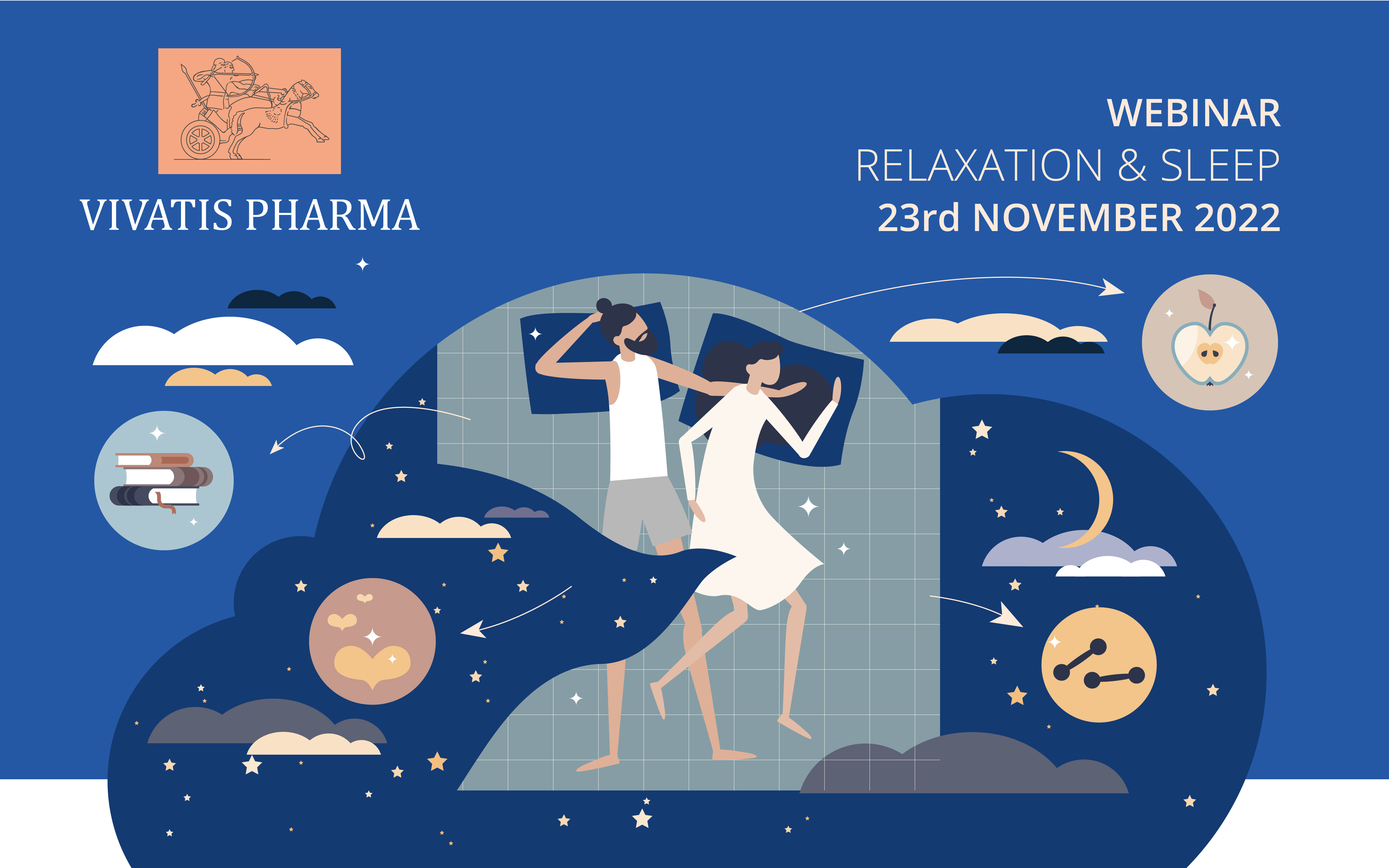 VIVATIS PHARMA

WEBINAR
RELAXATION & SLEEP
23rd NOVEMBER 2022